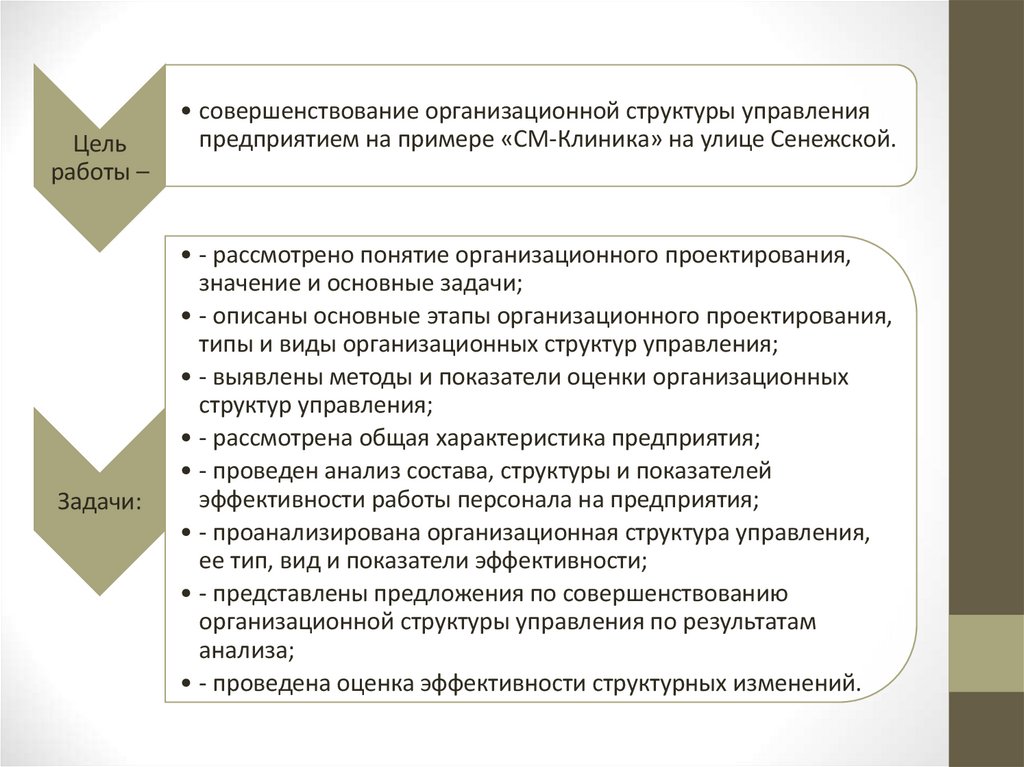 Цель работы –

• совершенствование организационной структуры управления предприятием на примере «СМ-Клиника» на улице Сенежской.

Задачи:

• - рассмотрено понятие организационного проектирования, значение и основные задачи;
• - описаны основные этапы организационного проектирования, типы и виды организационных структур управления;
• - выявлены методы и показатели оценки организационных структур управления;
• - рассмотрена общая характеристика предприятия;
• - проведен анализ состава, структуры и показателей эффективности работы персонала на предприятия;
• - проанализирована организационная структура управления, ее тип, вид и показатели эффективности;
• - представлены предложения по совершенствованию организационной структуры управления по результатам анализа;
• - проведена оценка эффективности структурных изменений.